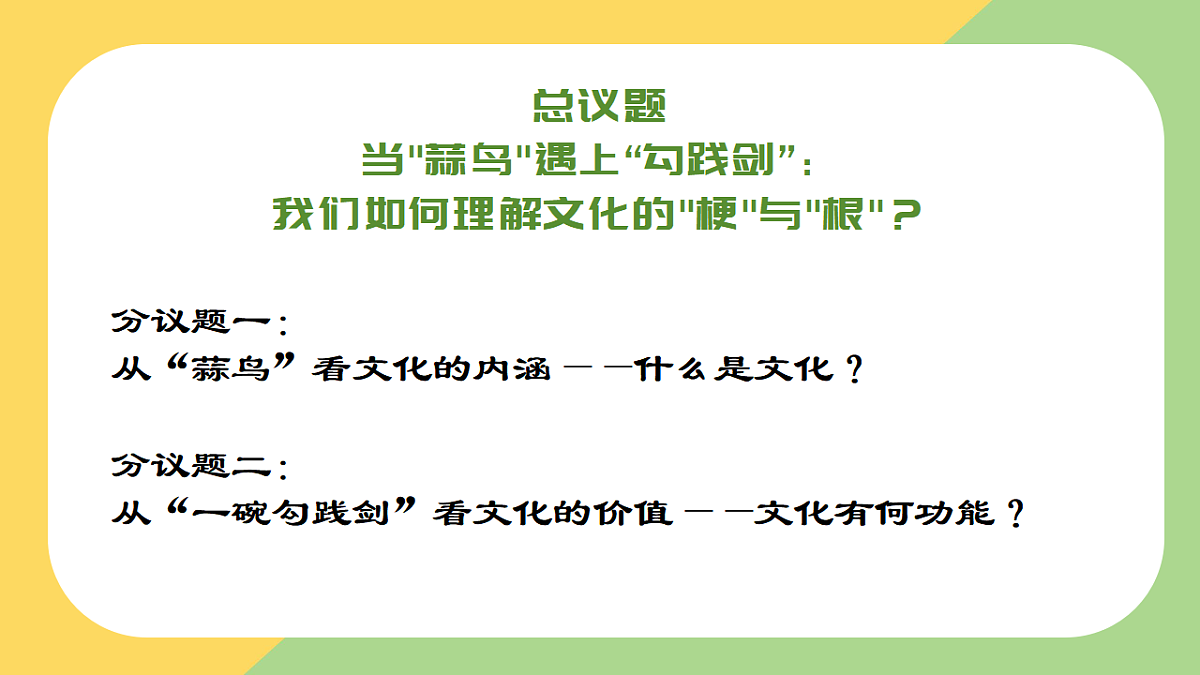 总议题
当"蒜鸟"遇上“勾践剑”：
我们如何理解文化的"梗"与"根"？

分议题一：
从“蒜鸟”看文化的内涵——什么是文化？

分议题二：
从“一碗勾践剑”看文化的价值——文化有何功能？